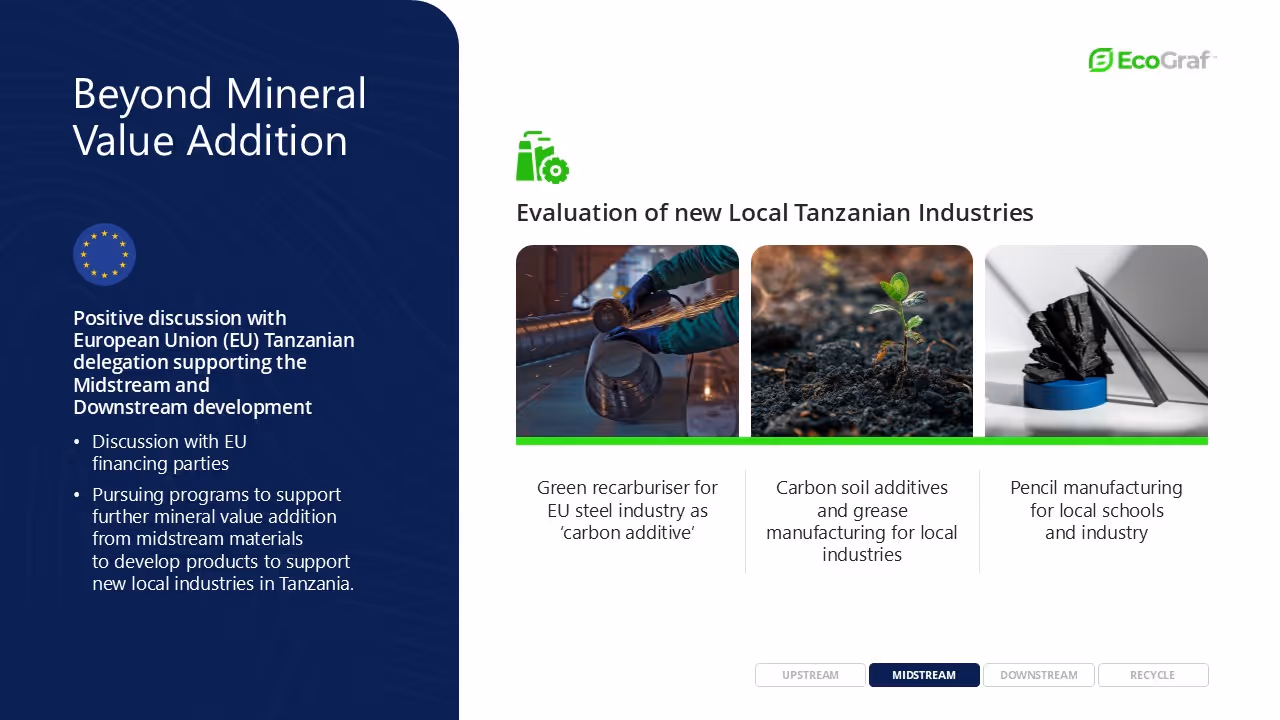 Beyond Mineral Value Addition

Positive discussion with European Union (EU) Tanzanian delegation supporting the Midstream and Downstream development

• Discussion with EU financing parties

• Pursuing programs to support further mineral value addition from midstream materials to develop products to support new local industries in Tanzania.

EcoGraf

Evaluation of new Local Tanzanian Industries

Green recarburiser for EU steel industry as 'carbon additive'

Carbon soil additives and grease manufacturing for local industries

Pencil manufacturing for local schools and industry

UPSTREAM MIDSTREAM DOWNSTREAM RECYCLE